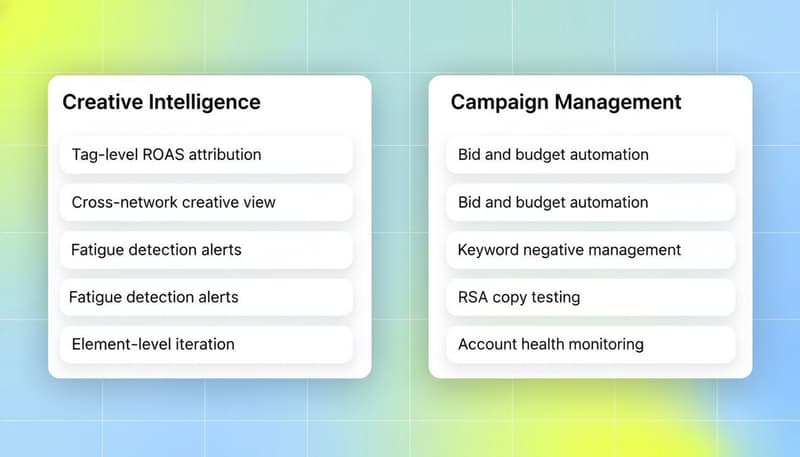 Creative Intelligence

Tag-level ROAS attribution

Cross-network creative view

Fatigue detection alerts

Fatigue detection alerts

Element-level iteration

Campaign Management

Bid and budget automation

Bid and budget automation

Keyword negative management

RSA copy testing

Account health monitoring